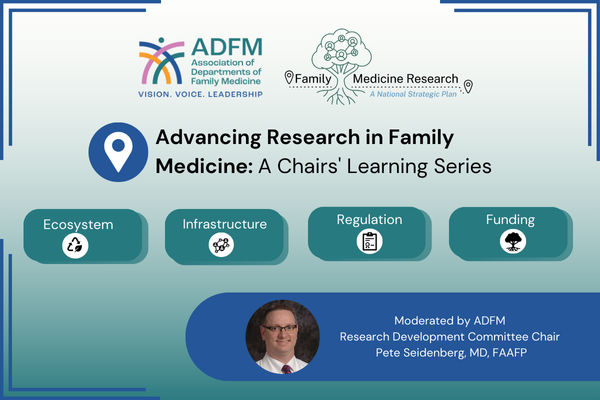 ADFM
Association of Departments of Family Medicine
VISION. VOICE. LEADERSHIP

Family Medicine Research
A National Strategic Plan

Advancing Research in Family Medicine: A Chairs' Learning Series

Ecosystem

Infrastructure

Regulation

Funding

Moderated by ADFM
Research Development Committee Chair
Pete Seidenberg, MD, FAAFP